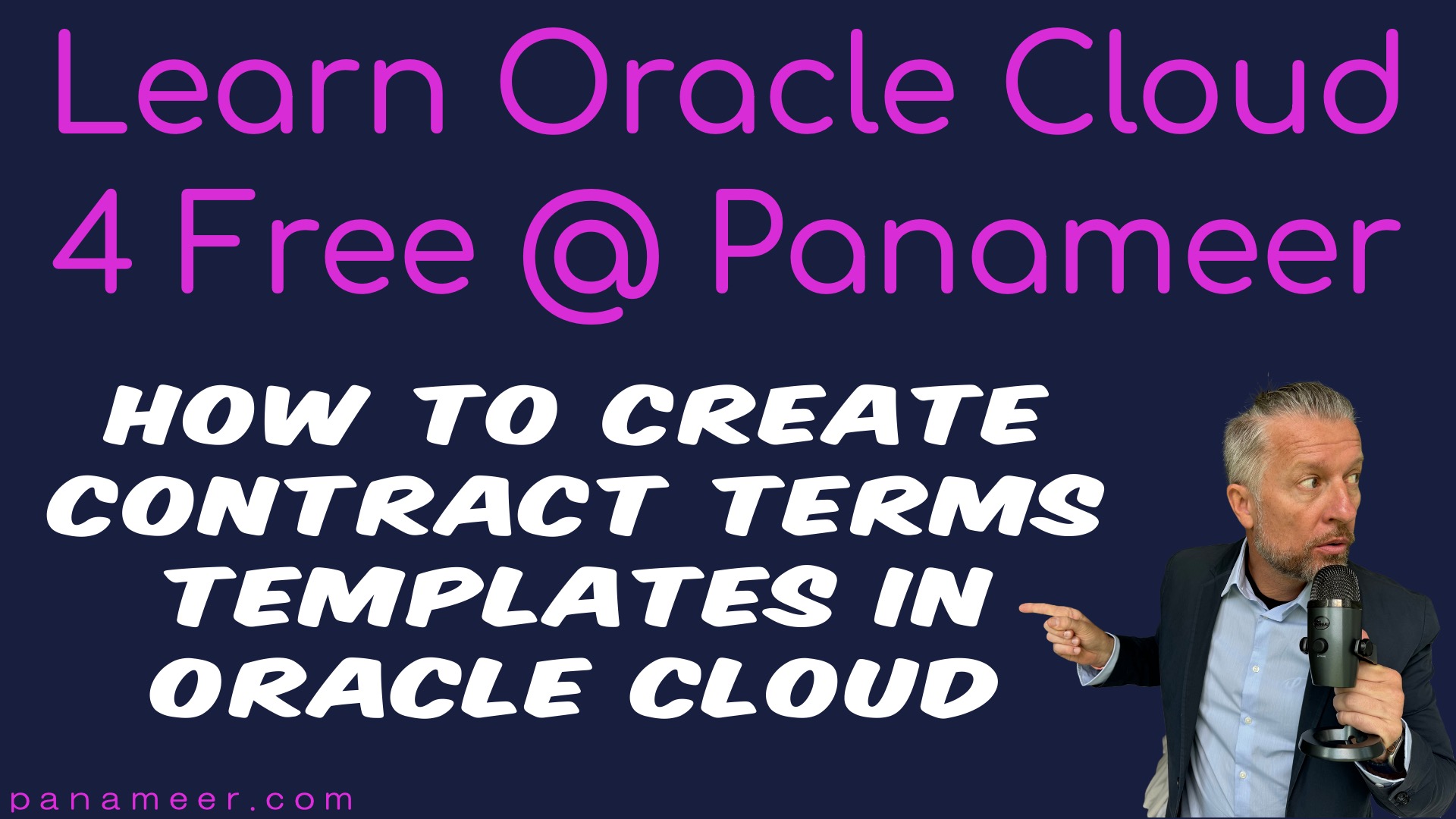 Learn Oracle Cloud 4 Free @ Panameer

HOW TO CREATE CONTRACT TERMS TEMPLATES IN ORACLE CLOUD

panameer.com